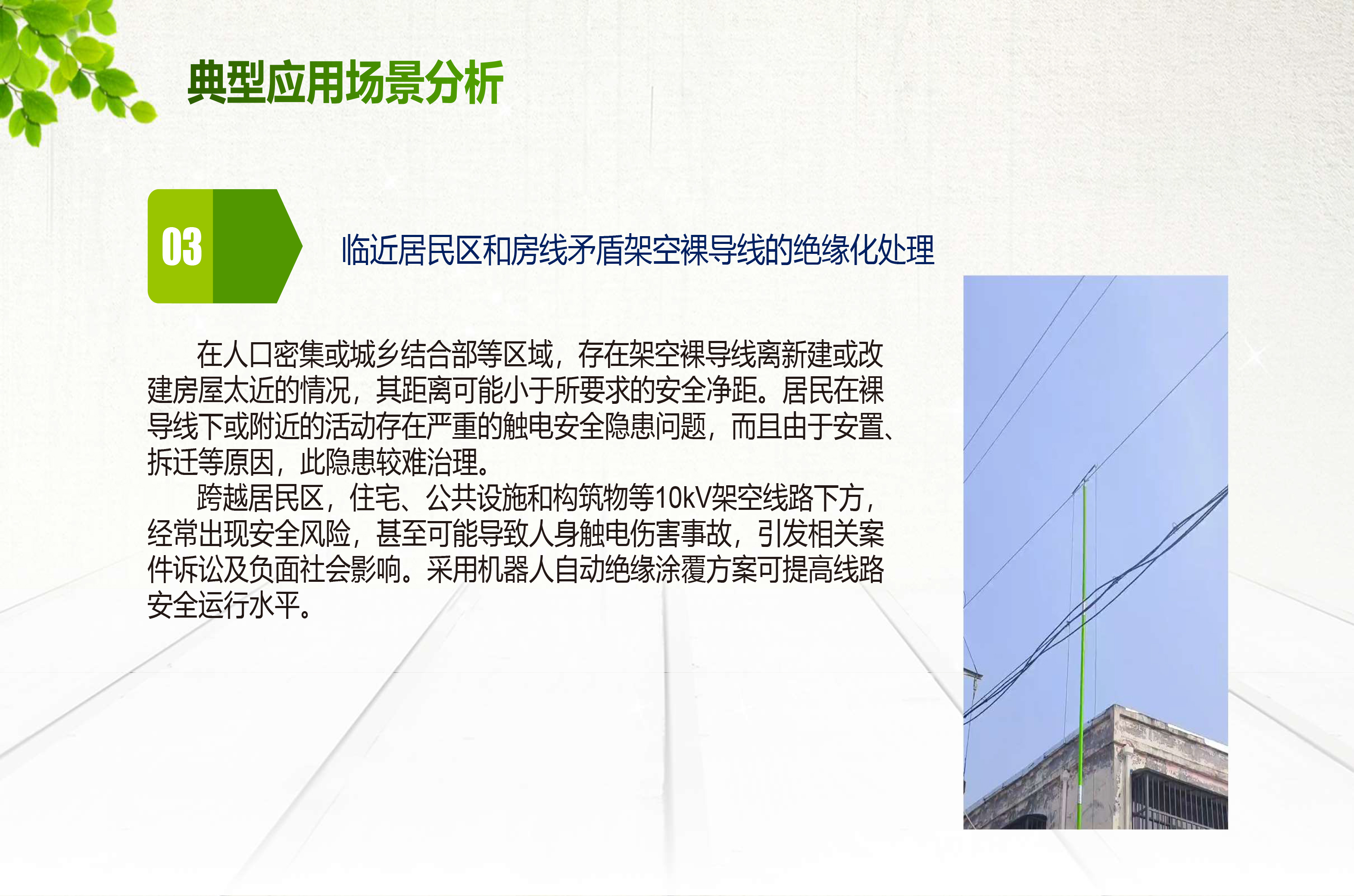 典型应用场景分析

03

临近居民区和房线矛盾架空裸导线的绝缘化处理

在人口密集或城乡结合部等区域，存在架空裸导线离新建或改建房屋太近的情况，其距离可能小于所要求的安全净距。居民在裸导线下或附近的活动存在严重的触电安全隐患问题，而且由于安置、拆迁等原因，此隐患较难治理。

跨越居民区，住宅、公共设施和构筑物等10kV架空线路下方，经常出现安全风险，甚至可能导致人身触电伤害事故，引发相关案件诉讼及负面社会影响。采用机器人自动绝缘涂覆方案可提高线路安全运行水平。